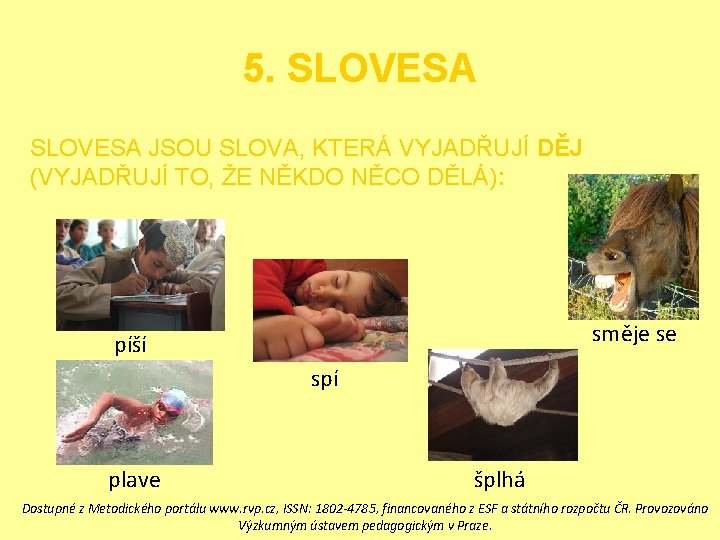 5. SLOVESA

SLOVESA JSOU SLOVA, KTERÁ VYJADŘUJÍ DĚJ (VYJADŘUJÍ TO, ŽE NĚKDO NĚCO DĚLÁ):

píší

spí

směje se

plave

šplhá

Dostupné z Metodického portálu www.rvp.cz, ISSN: 1802-4785, financovaného z ESF a státního rozpočtu ČR. Provozováno Výzkumným ústavem pedagogickým v Praze.